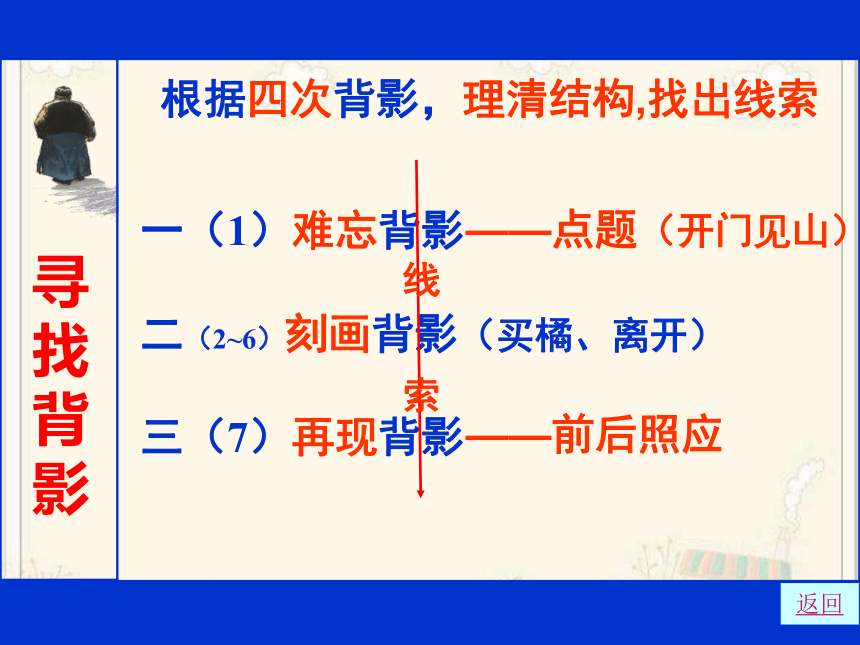 寻找背影

根据四次背影，理清结构,找出线索

一（1）难忘背影——点题（开门见山）

线

二（2~6）刻画背影（买橘、离开）

索

三（7）再现背影——前后照应

返回